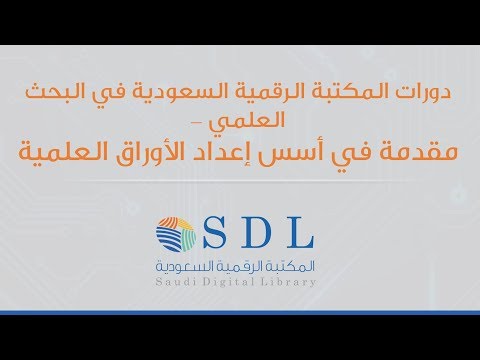 دورات المكتبة الرقمية السعودية في البحث العلمي –
مقدمة في أسس إعداد الأوراق العلمية

SDL
المكتبة الرقمية السعودية
Saudi Digital Library